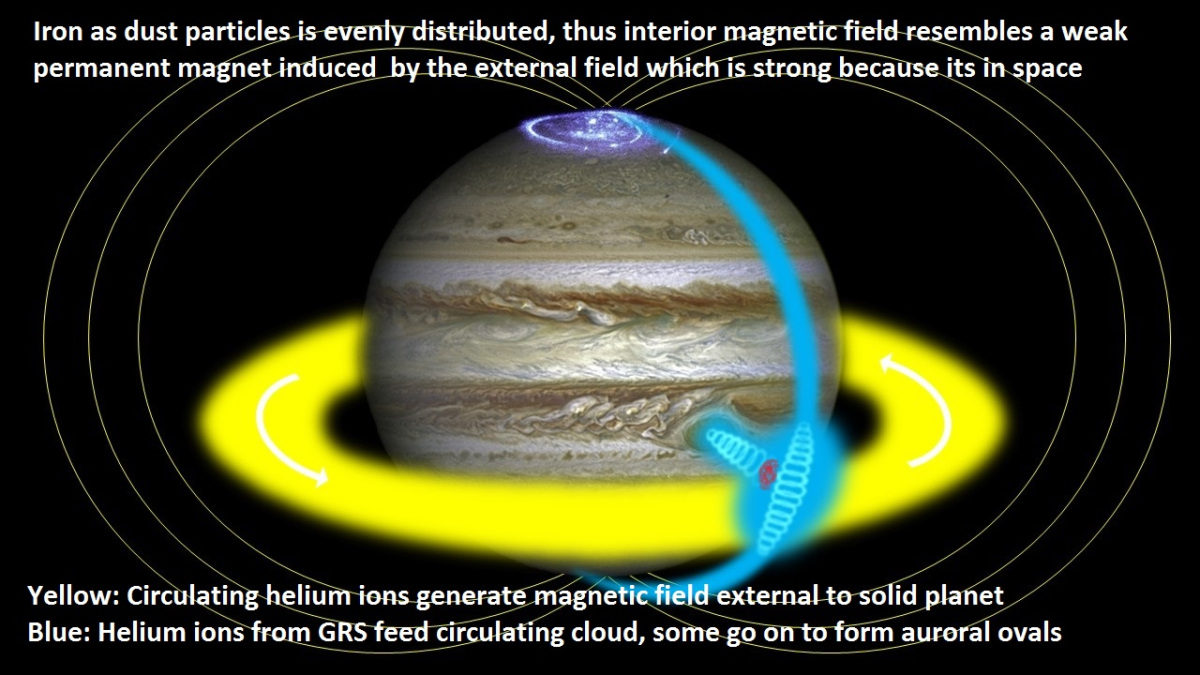 Iron as dust particles is evenly distributed, thus interior magnetic field resembles a weak permanent magnet induced by the external field which is strong because its in space

Yellow: Circulating helium ions generate magnetic field external to solid planet
Blue: Helium ions from GRS feed circulating cloud, some go on to form auroral ovals